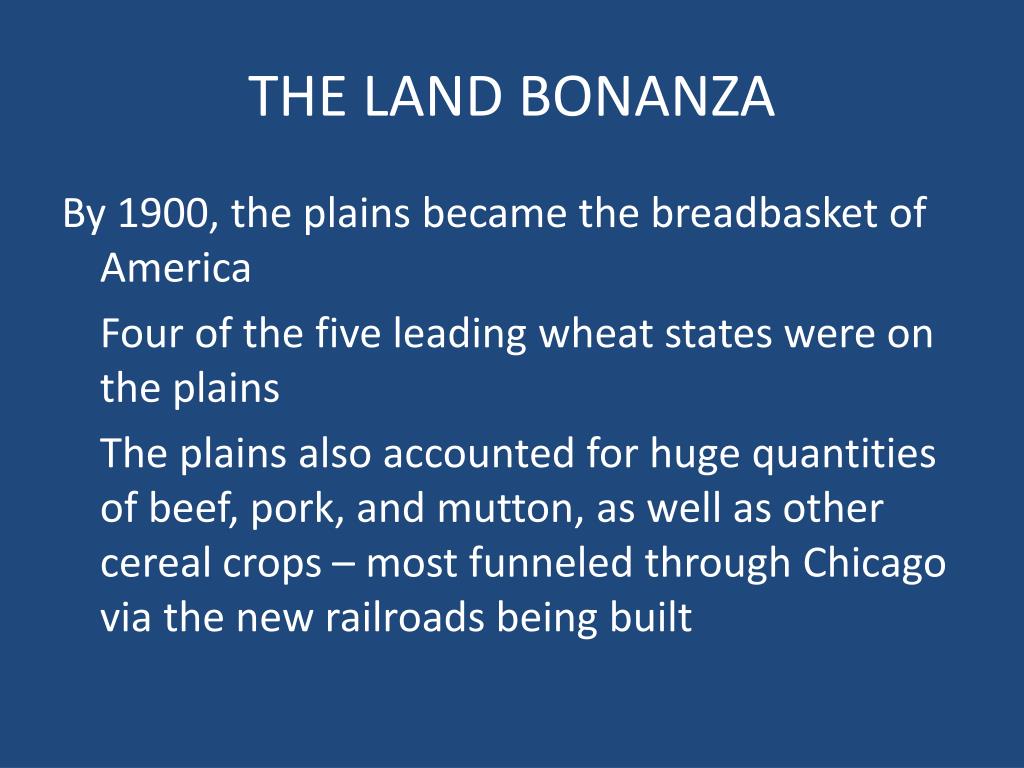 THE LAND BONANZA

By 1900, the plains became the breadbasket of America

Four of the five leading wheat states were on the plains

The plains also accounted for huge quantities of beef, pork, and mutton, as well as other cereal crops – most funneled through Chicago via the new railroads being built